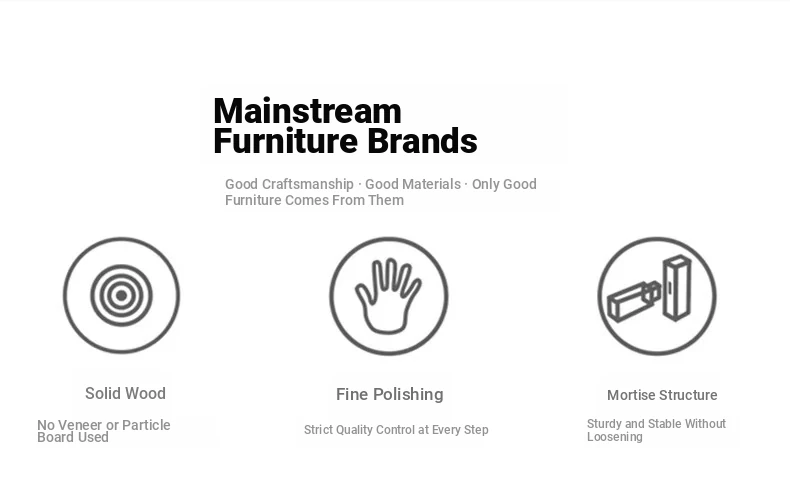 Mainstream Furniture Brands

Good Craftsmanship · Good Materials · Only Good Furniture Comes From Them

Solid Wood

No Veneer or Particle Board Used

Fine Polishing

Strict Quality Control at Every Step

Mortise Structure

Sturdy and Stable Without Loosening